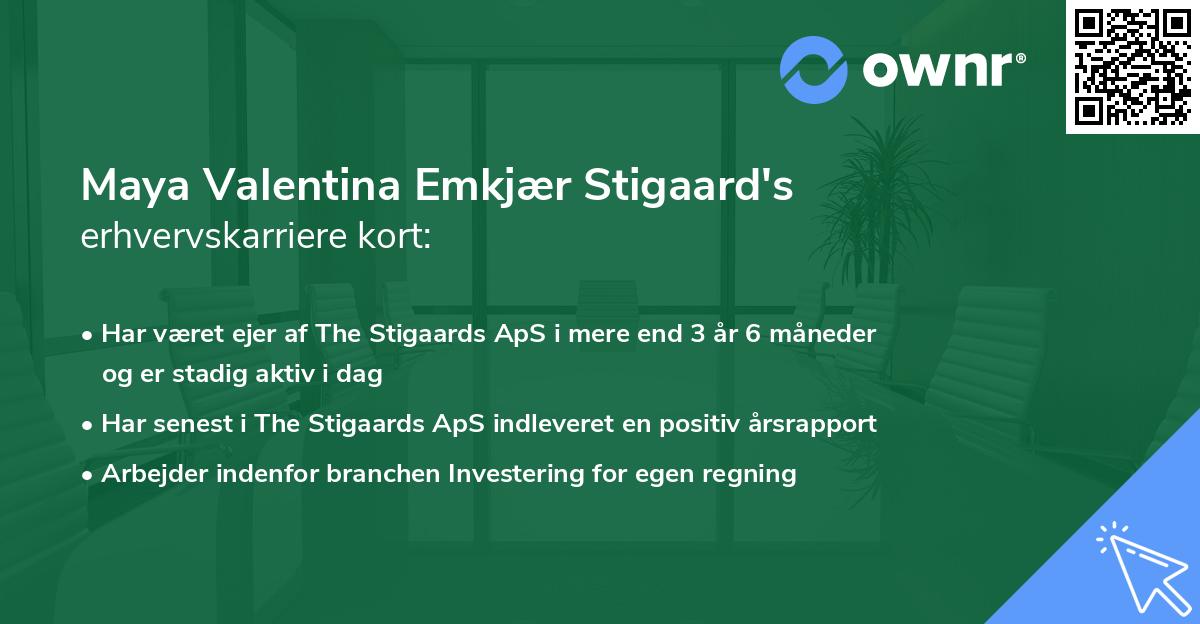 ownr®

Maya Valentina Emkjær Stigaard's erhvervskarriere kort:

• Har været ejer af The Stigaards ApS i mere end 3 år 6 måneder og er stadig aktiv i dag
• Har senest i The Stigaards ApS indleveret en positiv årsrapport
• Arbejder indenfor branchen Investering for egen regning